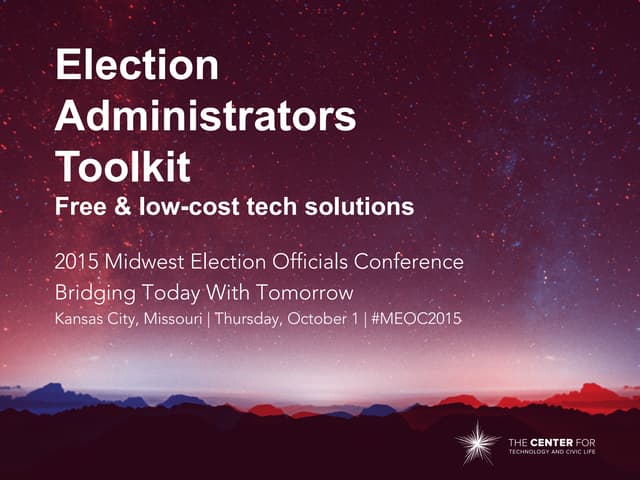 Election Administrators Toolkit

Free & low-cost tech solutions

2015 Midwest Election Officials Conference

Bridging Today With Tomorrow

Kansas City, Missouri | Thursday, October 1 | #MEOC2015

THE CENTER FOR TECHNOLOGY AND CIVIC LIFE